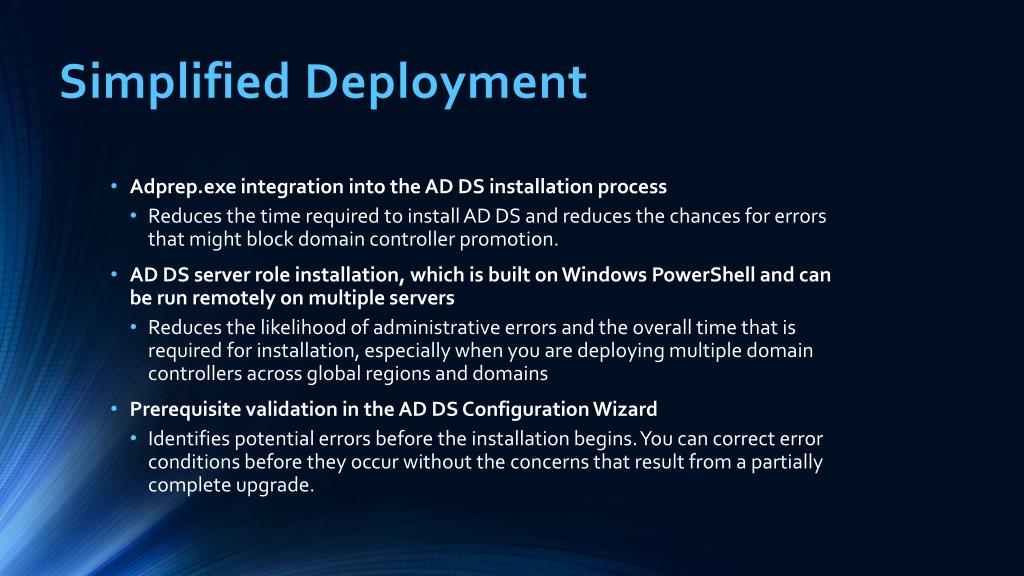 Simplified Deployment

• Adprep.exe integration into the AD DS installation process
  • Reduces the time required to install AD DS and reduces the chances for errors that might block domain controller promotion.
• AD DS server role installation, which is built on Windows PowerShell and can be run remotely on multiple servers
  • Reduces the likelihood of administrative errors and the overall time that is required for installation, especially when you are deploying multiple domain controllers across global regions and domains
• Prerequisite validation in the AD DS Configuration Wizard
  • Identifies potential errors before the installation begins. You can correct error conditions before they occur without the concerns that result from a partially complete upgrade.